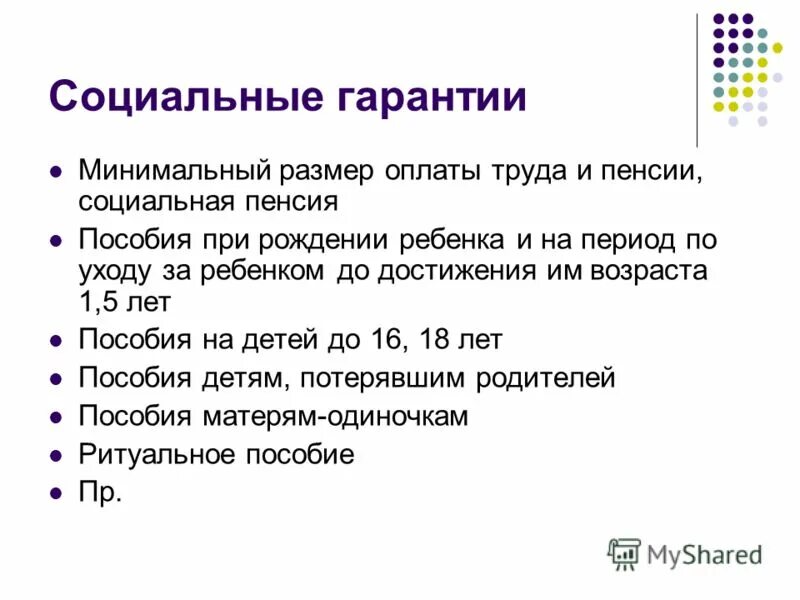 Социальные гарантии

- Минимальный размер оплаты труда и пенсии, социальная пенсия
- Пособия при рождении ребенка и на период по уходу за ребенком до достижения им возраста 1,5 лет
- Пособия на детей до 16, 18 лет
- Пособия детям, потерявшим родителей
- Пособия матерям-одиночкам
- Ритуальное пособие
- Пр.

MyShared